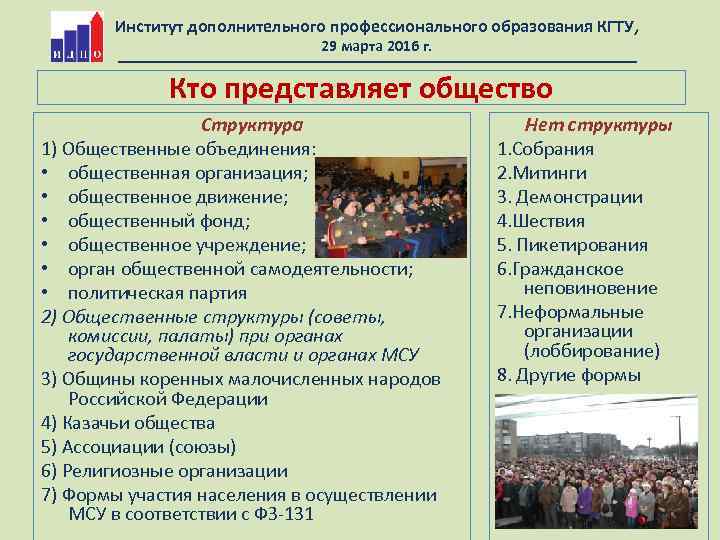 ИДПО

Институт дополнительного профессионального образования КГТУ,
29 марта 2016 г.

Кто представляет общество

Структура

1) Общественные объединения:
• общественная организация;
• общественное движение;
• общественный фонд;
• общественное учреждение;
• орган общественной самодеятельности;
• политическая партия

2) Общественные структуры (советы, комиссии, палаты) при органах государственной власти и органах МСУ

3) Общины коренных малочисленных народов Российской Федерации

4) Казачьи общества

5) Ассоциации (союзы)

6) Религиозные организации

7) Формы участия населения в осуществлении МСУ в соответствии с ФЗ-131

Нет структуры

1.Собрания
2.Митинги
3. Демонстрации
4.Шествия
5. Пикетирования
6.Гражданское неповиновение
7.Неформальные организации (лоббирование)
8. Другие формы